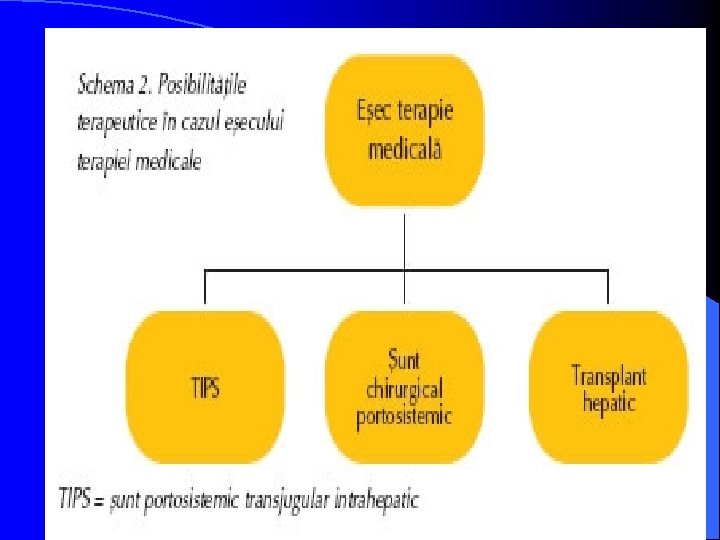 Schema 2. Posibilitățile terapeutice în cazul eșecului terapiei medicale

Eșec terapie medicală

TIPS

Șunt chirurgical portosistemic

Transplant hepatic

TIPS = șunt portosistemic transjugular intrahepatic